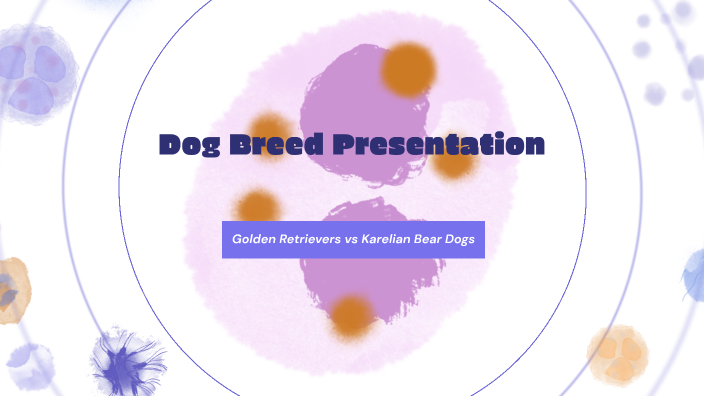 Dog Breed Presentation

Golden Retrievers vs Karelian Bear Dogs